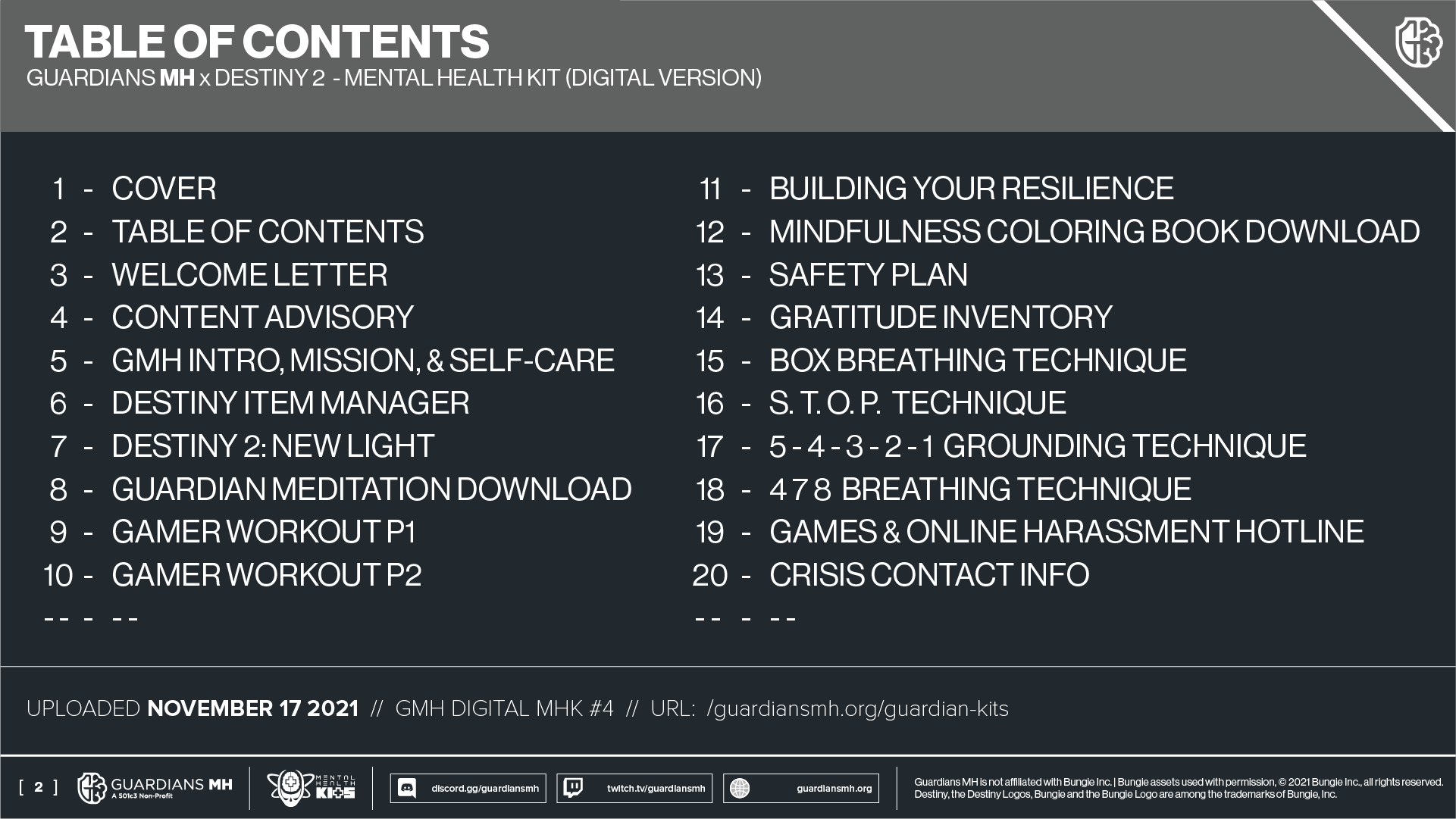 TABLE OF CONTENTS
GUARDIANS MH x DESTINY 2 - MENTAL HEALTH KIT (DIGITAL VERSION)

1 - COVER
2 - TABLE OF CONTENTS
3 - WELCOME LETTER
4 - CONTENT ADVISORY
5 - GMH INTRO, MISSION, & SELF-CARE
6 - DESTINY ITEM MANAGER
7 - DESTINY 2: NEW LIGHT
8 - GUARDIAN MEDITATION DOWNLOAD
9 - GAMER WORKOUT P1
10 - GAMER WORKOUT P2
-- - --

11 - BUILDING YOUR RESILIENCE
12 - MINDFULNESS COLORING BOOK DOWNLOAD
13 - SAFETY PLAN
14 - GRATITUDE INVENTORY
15 - BOX BREATHING TECHNIQUE
16 - S. T. O. P. TECHNIQUE
17 - 5 - 4 - 3 - 2 - 1 GROUNDING TECHNIQUE
18 - 4 7 8 BREATHING TECHNIQUE
19 - GAMES & ONLINE HARASSMENT HOTLINE
20 - CRISIS CONTACT INFO
-- - --

UPLOADED NOVEMBER 17 2021 // GMH DIGITAL MHK #4 // URL: /guardiansmh.org/guardian-kits

[ 2 ] GUARDIANS MH A 501c3 Non-Profit MENTAL HEALTH KITS discord.gg/guardiansmh twitch.tv/guardiansmh guardiansmh.org

Guardians MH is not affiliated with Bungie Inc. | Bungie assets used with permission, © 2021 Bungie Inc., all rights reserved. Destiny, the Destiny Logos, Bungie and the Bungie Logo are among the trademarks of Bungie, Inc.